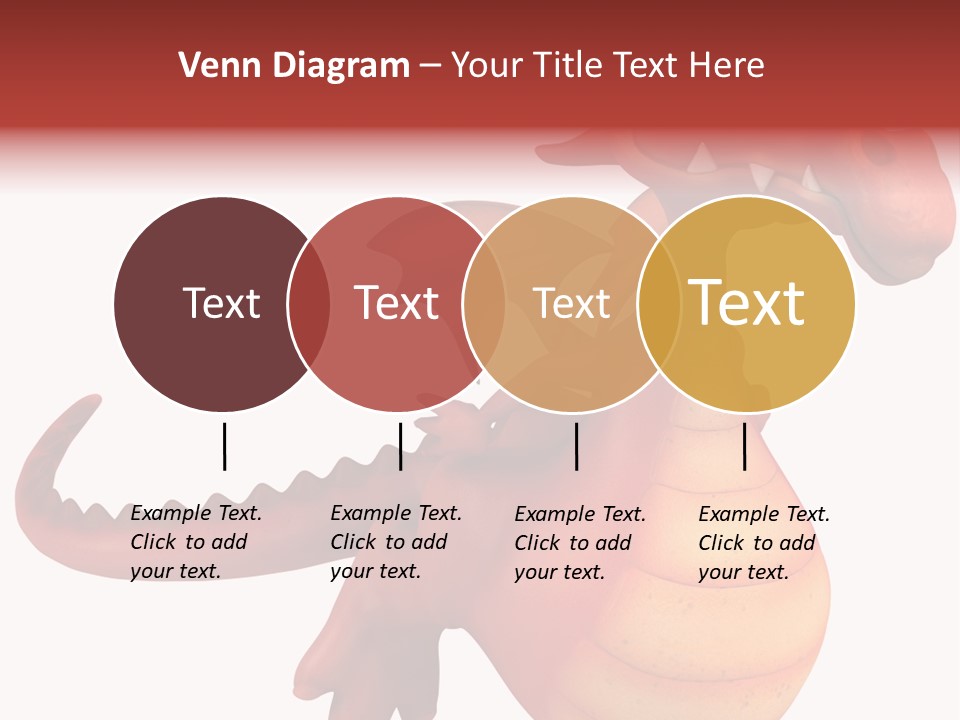 Venn Diagram – Your Title Text Here

Text

Text

Text

Text

Example Text. Click to add your text.

Example Text. Click to add your text.

Example Text. Click to add your text.

Example Text. Click to add your text.